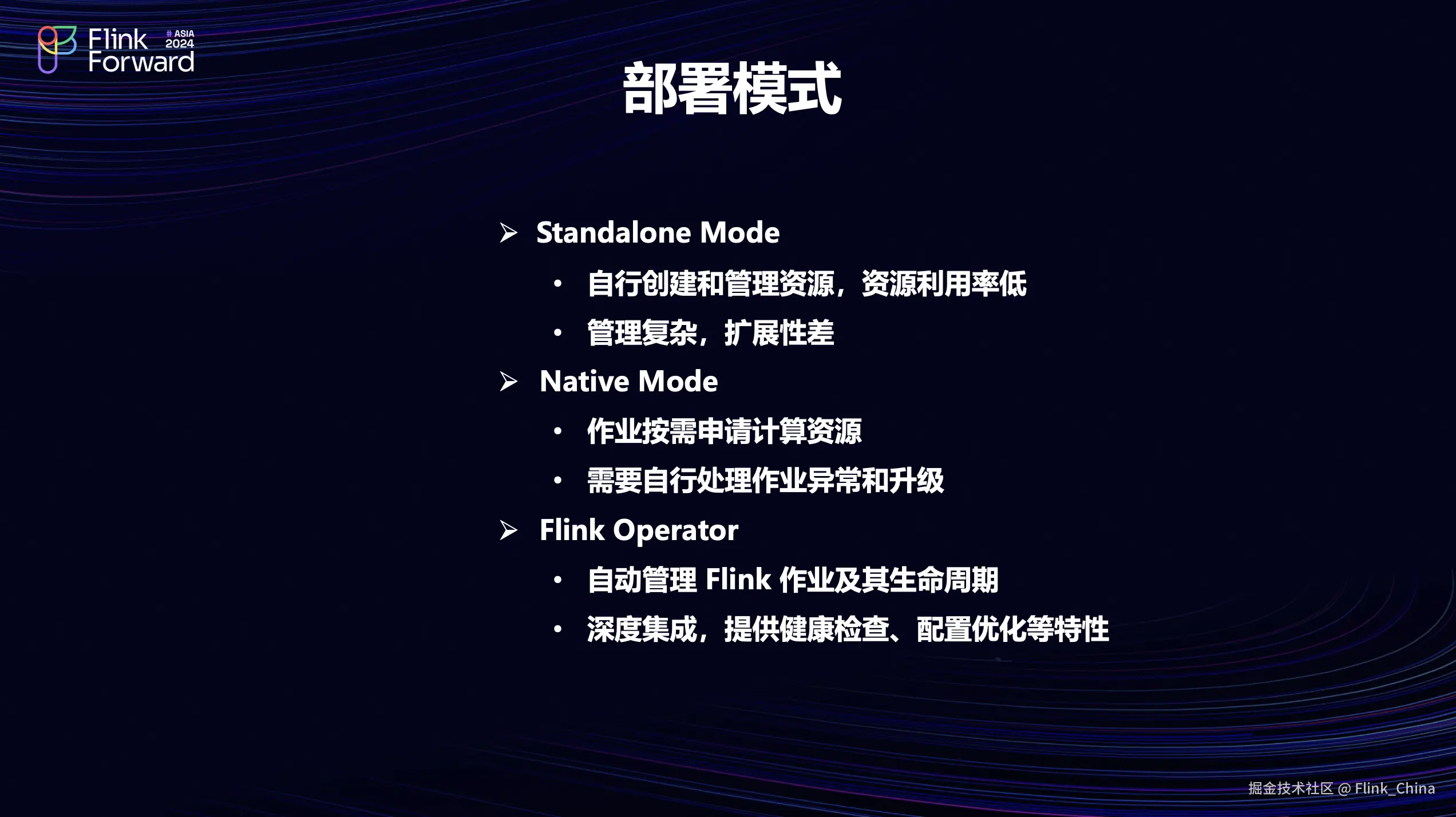 Flink Forward # ASIA 2024

部署模式

➢ Standalone Mode

• 自行创建和管理资源，资源利用率低

• 管理复杂，扩展性差

➢ Native Mode

• 作业按需申请计算资源

• 需要自行处理作业异常和升级

➢ Flink Operator

• 自动管理 Flink 作业及其生命周期

• 深度集成，提供健康检查、配置优化等特性

掘金技术社区 @ Flink_China